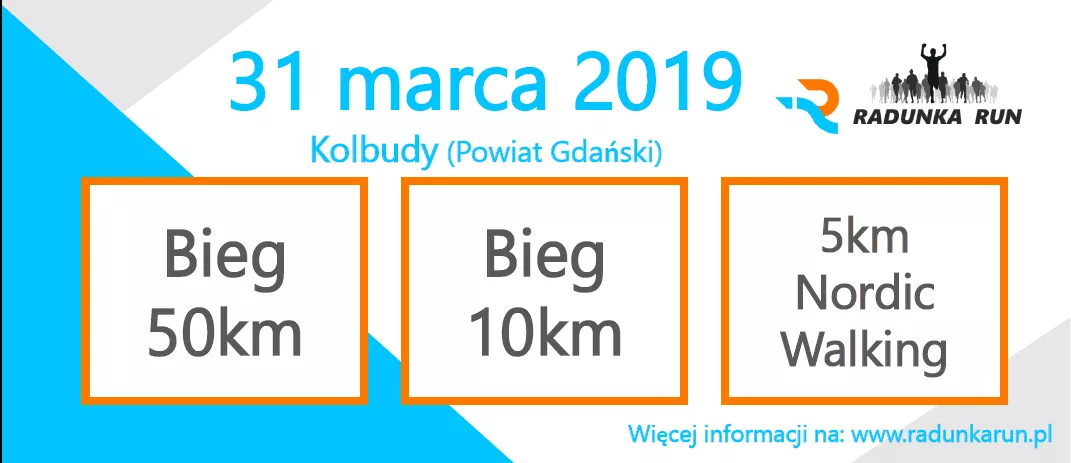 31 marca 2019

RADUNKA RUN

Kolbudy (Powiat Gdański)

Bieg 50km

Bieg 10km

5km Nordic Walking

Więcej informacji na: www.radunkarun.pl